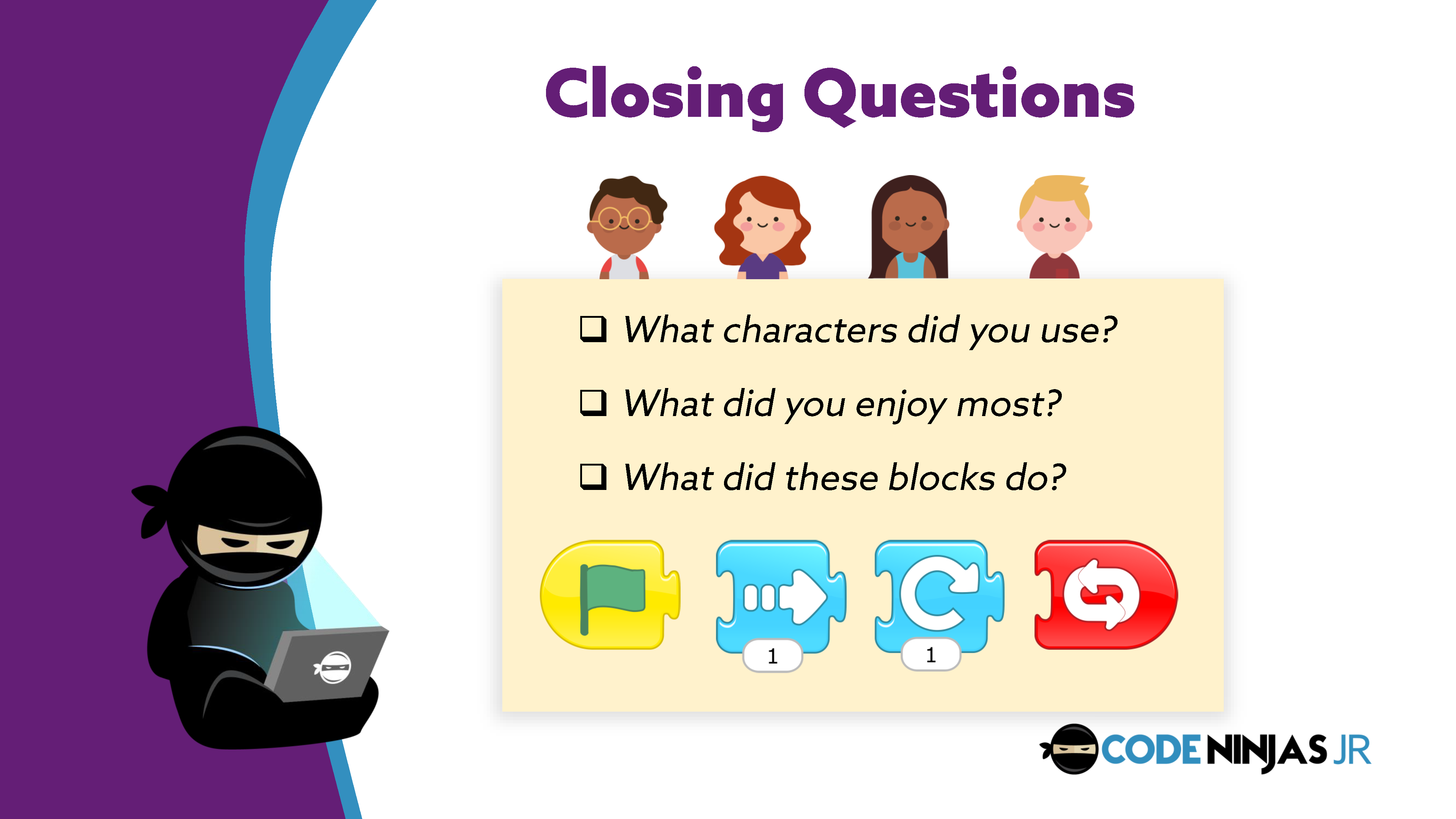 Closing Questions

❑ What characters did you use?

❑ What did you enjoy most?

❑ What did these blocks do?

1

1

CODE NINJAS JR